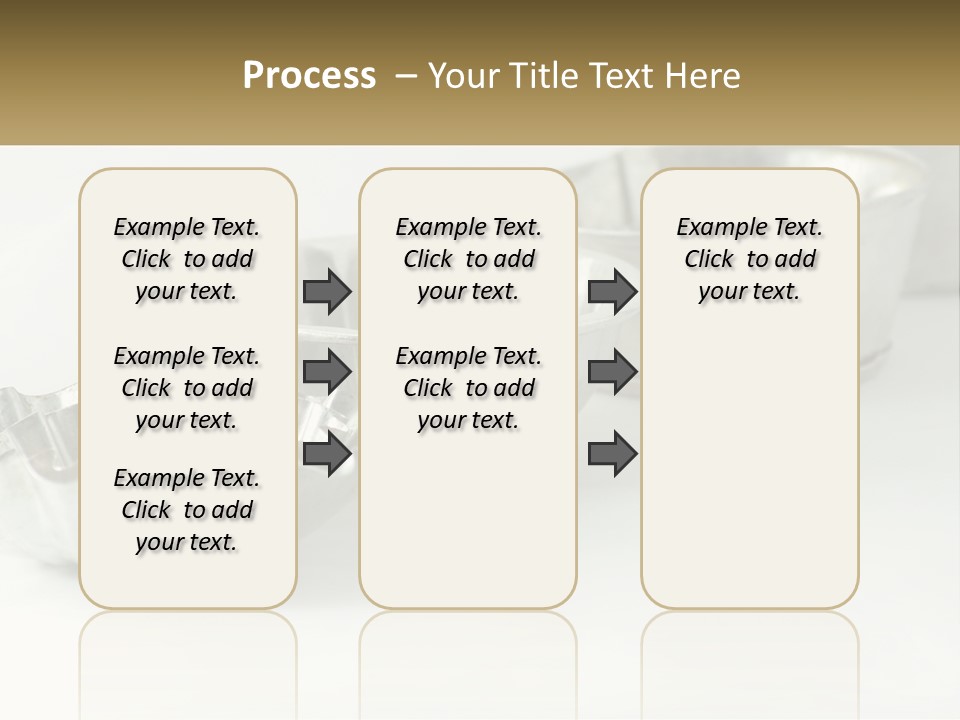 Process – Your Title Text Here

Example Text. Click to add your text.

Example Text. Click to add your text.

Example Text. Click to add your text.

Example Text. Click to add your text.

Example Text. Click to add your text.

Example Text. Click to add your text.